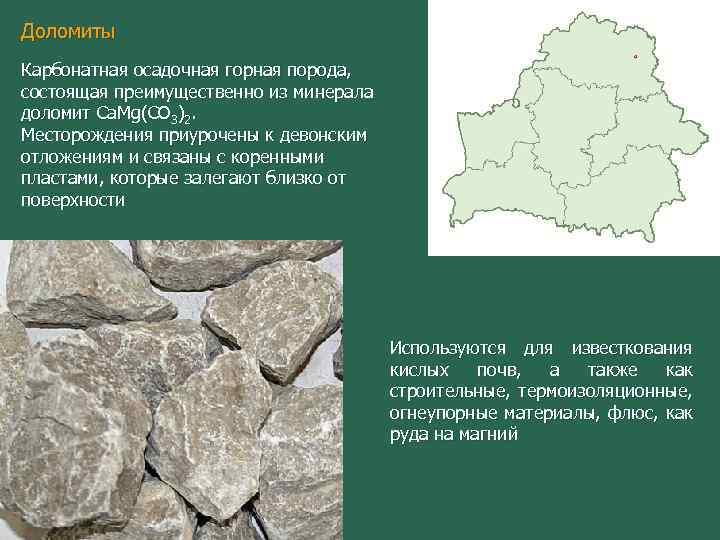 Доломиты

Карбонатная осадочная горная порода, состоящая преимущественно из минерала доломит $CaMg(CO_3)_2$.
Месторождения приурочены к девонским отложениям и связаны с коренными пластами, которые залегают близко от поверхности

Используются для известкования кислых почв, а также как строительные, термоизоляционные, огнеупорные материалы, флюс, как руда на магний